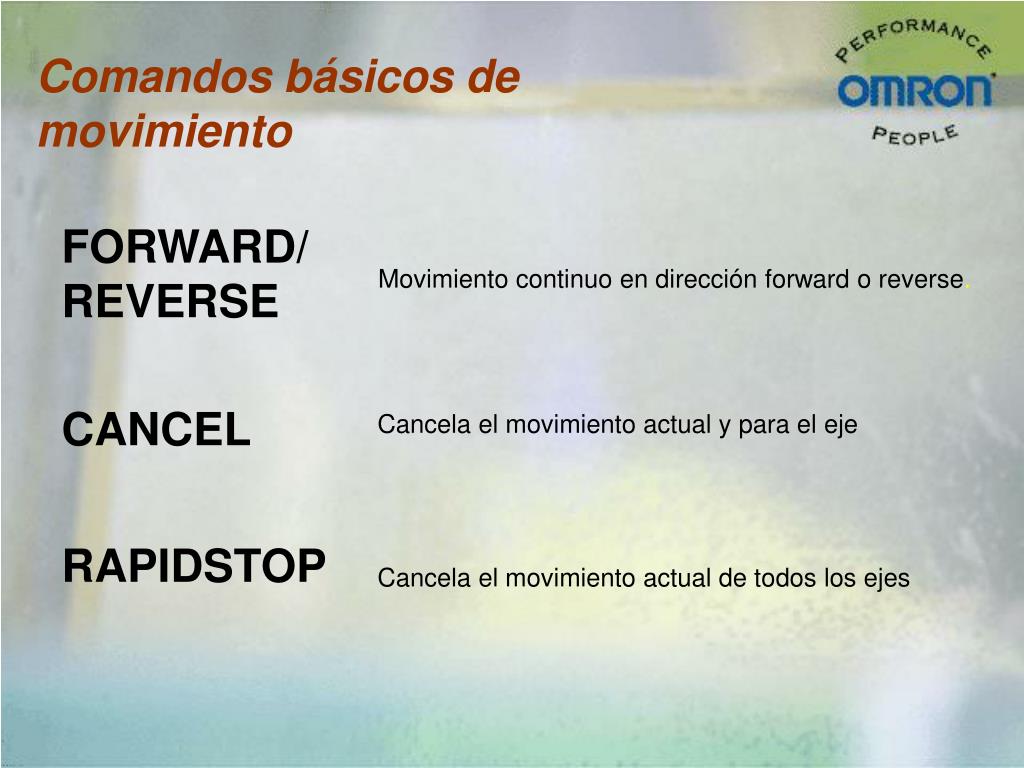 Comandos básicos de movimiento

PERFORMANCE
OMRON
PEOPLE

FORWARD/ REVERSE
Movimiento continuo en dirección forward o reverse.

CANCEL
Cancela el movimiento actual y para el eje

RAPIDSTOP
Cancela el movimiento actual de todos los ejes